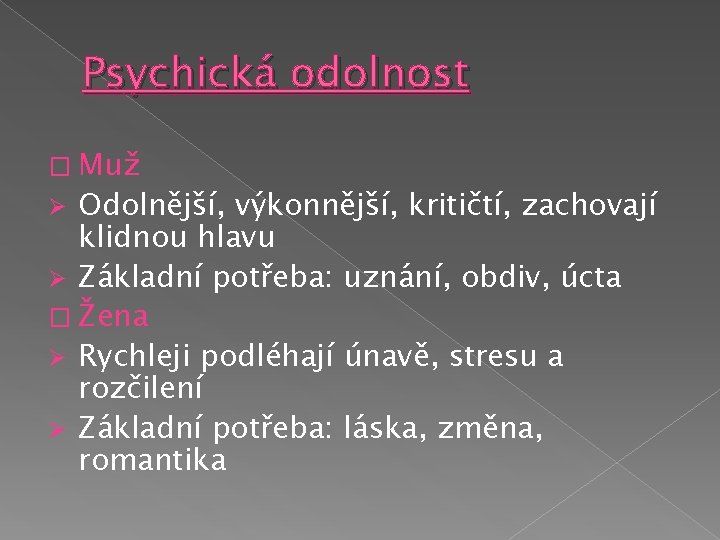 Psychická odolnost

□ Muž
➢ Odolnější, výkonnější, kritičtí, zachovají klidnou hlavu
➢ Základní potřeba: uznání, obdiv, úcta
□ Žena
➢ Rychleji podléhají únavě, stresu a rozčilení
➢ Základní potřeba: láska, změna, romantika